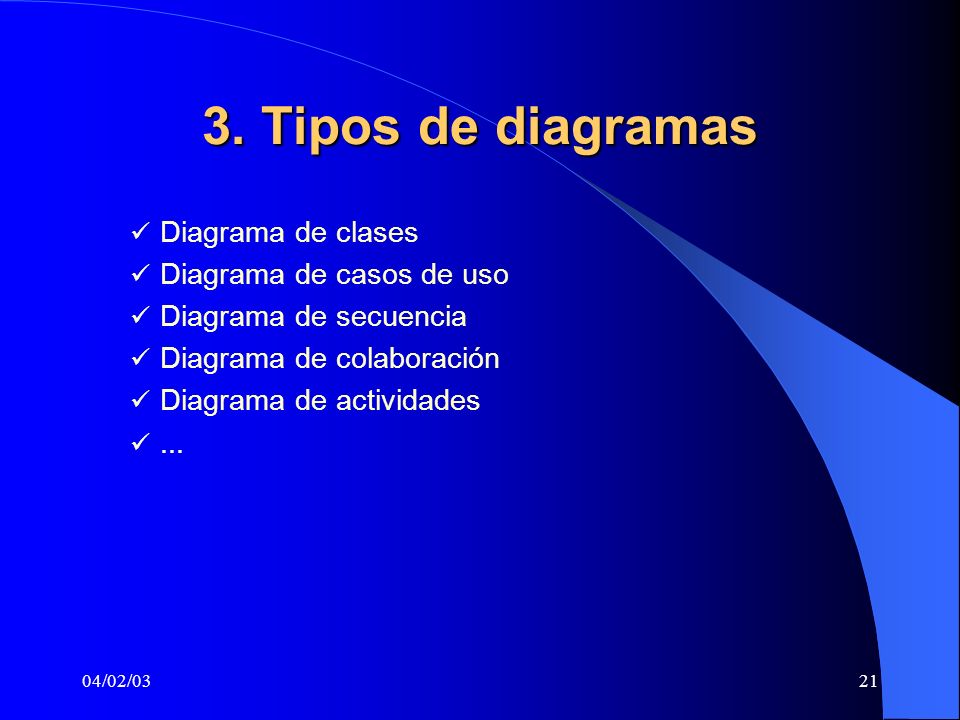 3. Tipos de diagramas

✓ Diagrama de clases
✓ Diagrama de casos de uso
✓ Diagrama de secuencia
✓ Diagrama de colaboración
✓ Diagrama de actividades
✓ ...

04/02/03

21